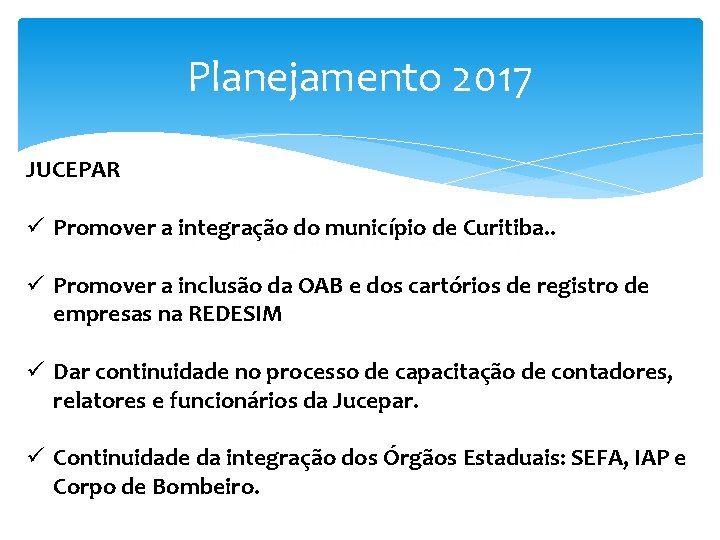 Planejamento 2017

JUCEPAR

✓ Promover a integração do município de Curitiba..

✓ Promover a inclusão da OAB e dos cartórios de registro de empresas na REDESIM

✓ Dar continuidade no processo de capacitação de contadores, relatores e funcionários da Jucepar.

✓ Continuidade da integração dos Órgãos Estaduais: SEFA, IAP e Corpo de Bombeiro.